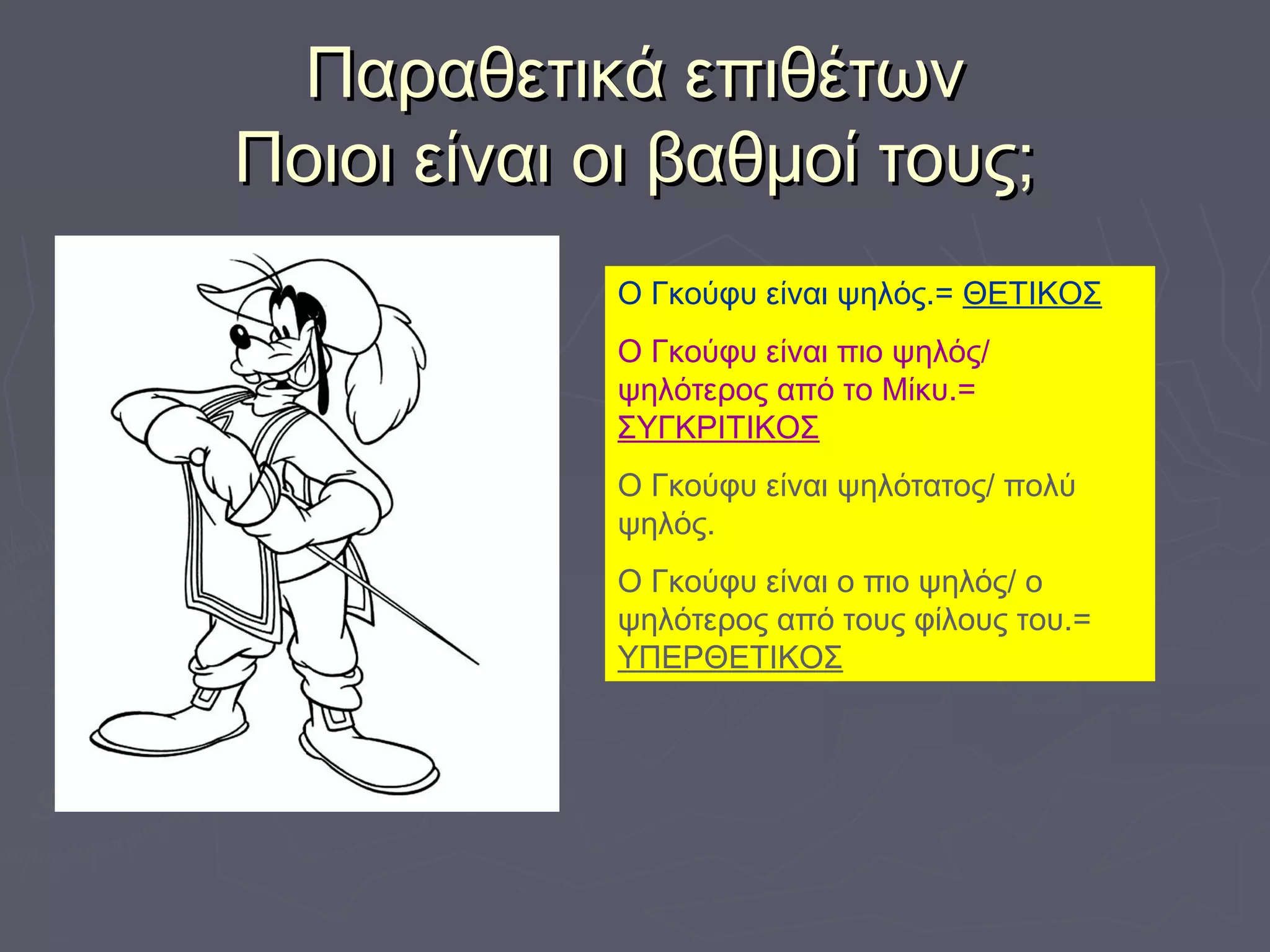 Παραθετικά επιθέτων
Ποιοι είναι οι βαθμοί τους;

Ο Γκούφυ είναι ψηλός.= ΘΕΤΙΚΟΣ

Ο Γκούφυ είναι πιο ψηλός/ ψηλότερος από το Μίκυ.= ΣΥΓΚΡΙΤΙΚΟΣ

Ο Γκούφυ είναι ψηλότατος/ πολύ ψηλός.

Ο Γκούφυ είναι ο πιο ψηλός/ ο ψηλότερος από τους φίλους του.= ΥΠΕΡΘΕΤΙΚΟΣ